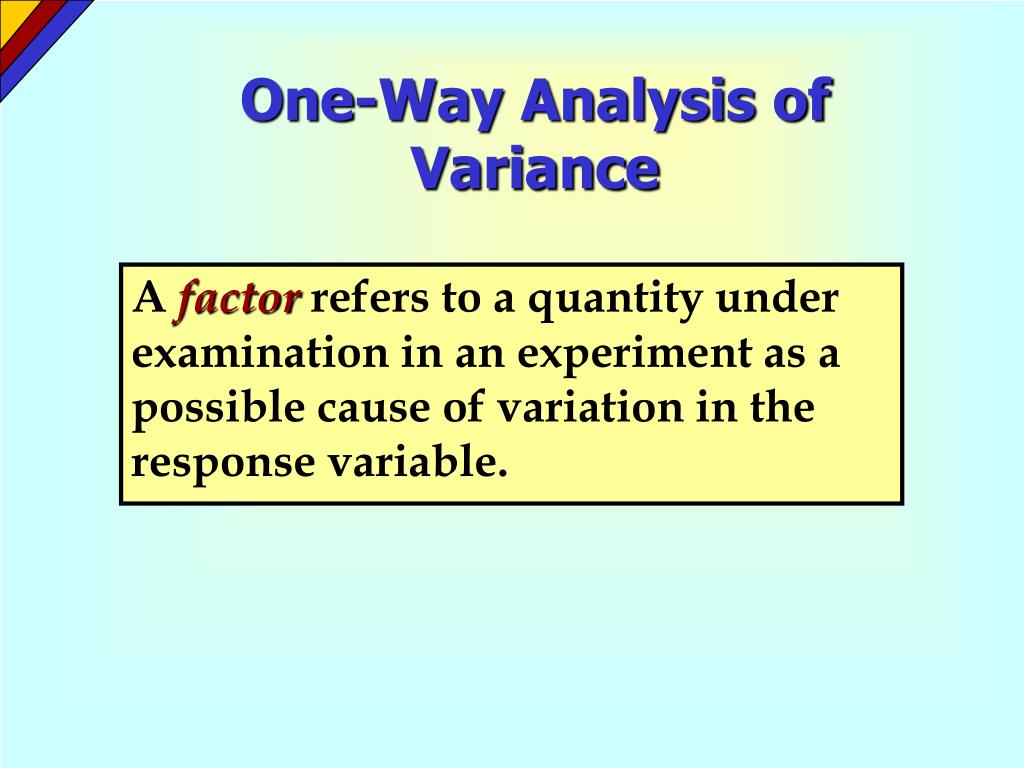 One-Way Analysis of Variance

A factor refers to a quantity under examination in an experiment as a possible cause of variation in the response variable.